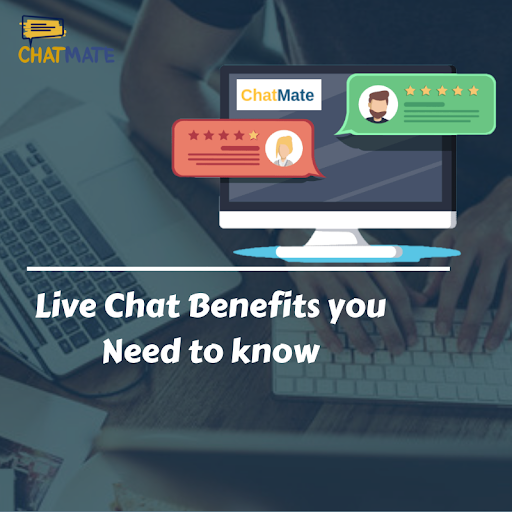 CHATMATE

ChatMate

Live Chat Benefits you Need to know